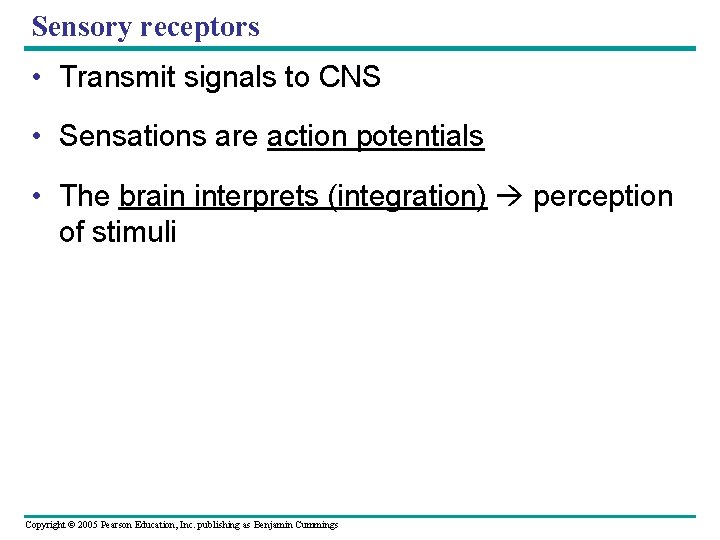 Sensory receptors

• Transmit signals to CNS

• Sensations are action potentials

• The brain interprets (integration) → perception of stimuli

Copyright © 2005 Pearson Education, Inc. publishing as Benjamin Cummings